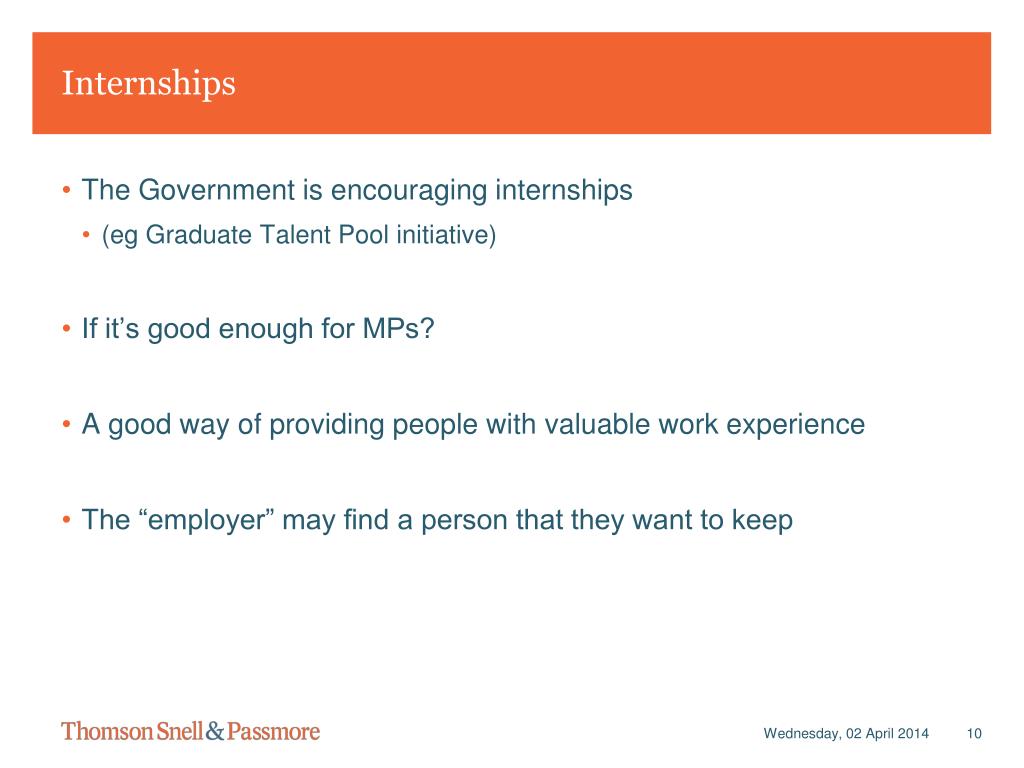 Internships

• The Government is encouraging internships
 • (eg Graduate Talent Pool initiative)

• If it’s good enough for MPs?

• A good way of providing people with valuable work experience

• The “employer” may find a person that they want to keep

Thomson Snell & Passmore

Wednesday, 02 April 2014 10